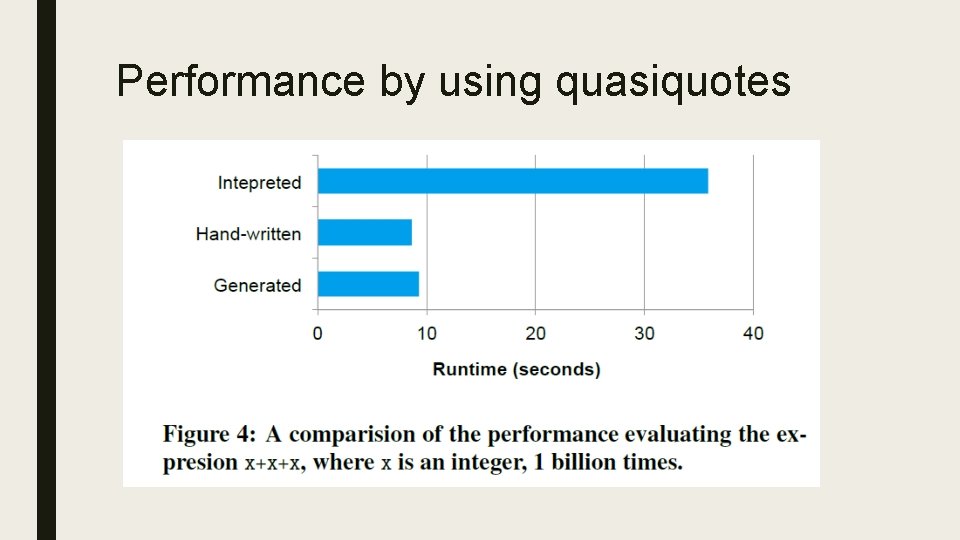 Performance by using quasiquotes

Intepreted
Hand-written
Generated

0 10 20 30 40

Runtime (seconds)

Figure 4: A comparision of the performance evaluating the expresion x+x+x, where x is an integer, 1 billion times.